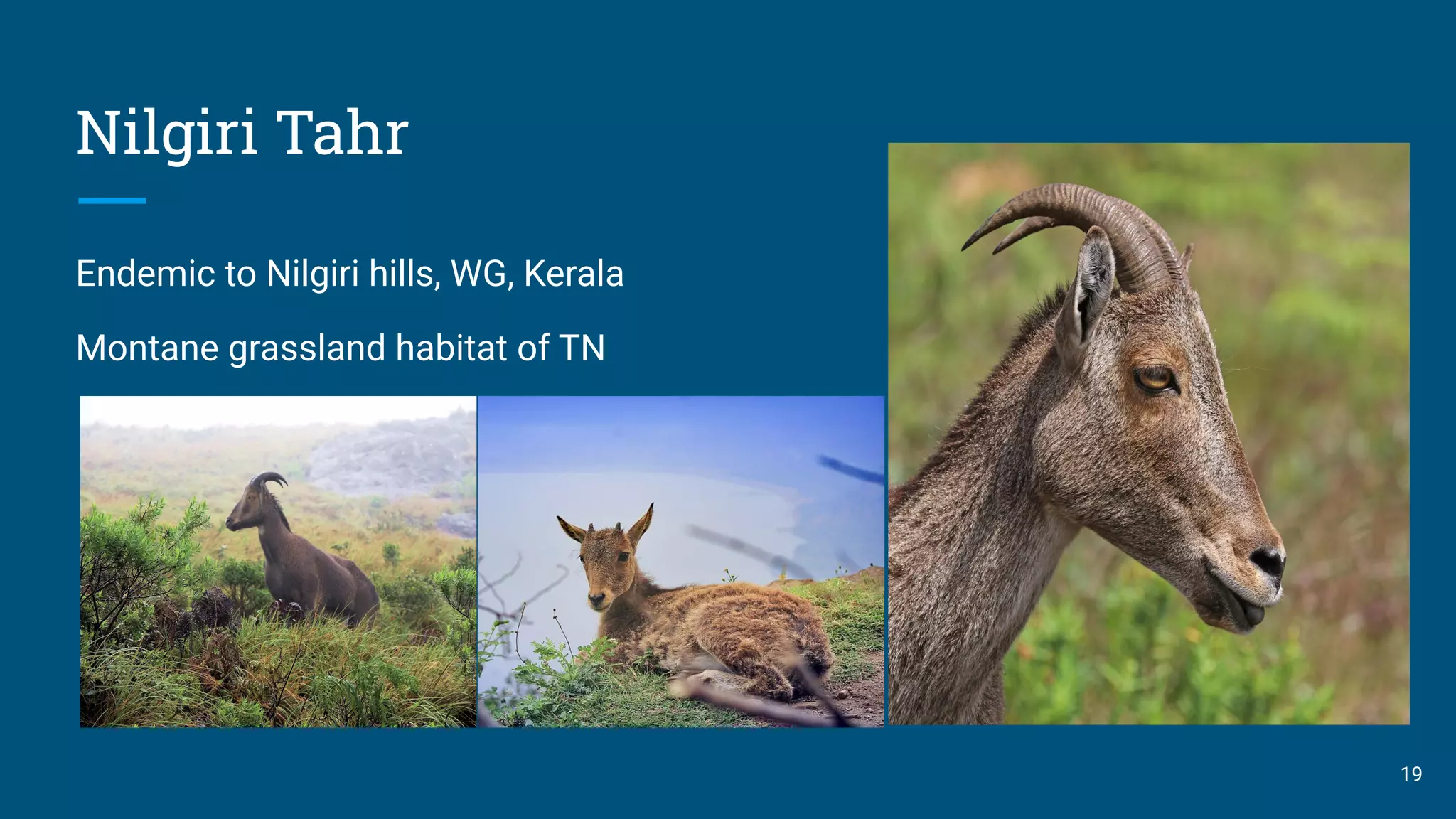 Nilgiri Tahr

Endemic to Nilgiri hills, WG, Kerala

Montane grassland habitat of TN

19